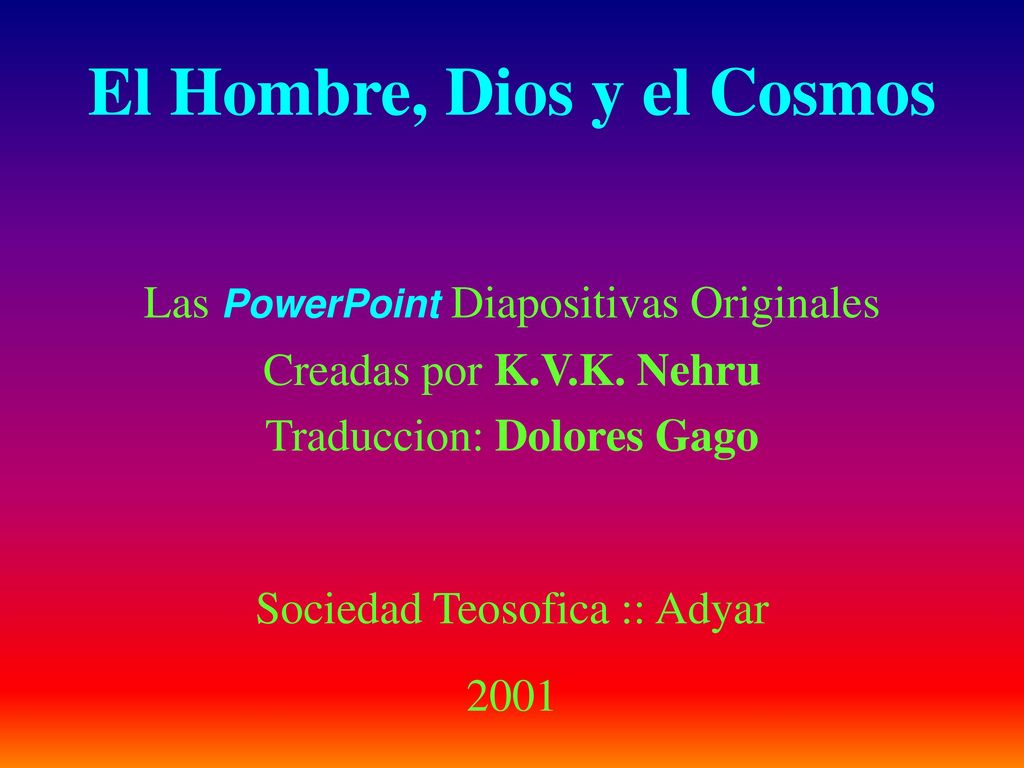 El Hombre, Dios y el Cosmos

Las PowerPoint Diapositivas Originales

Creadas por K.V.K. Nehru

Traduccion: Dolores Gago

Sociedad Teosofica :: Adyar

2001